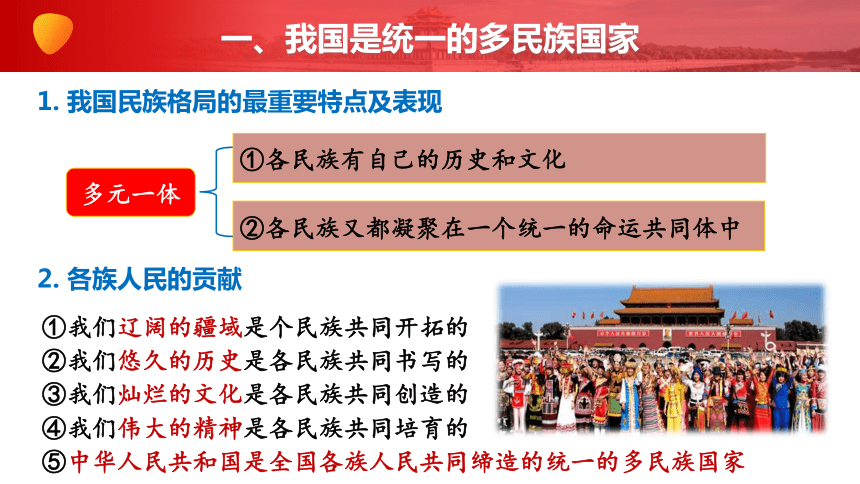 一、我国是统一的多民族国家

1. 我国民族格局的最重要特点及表现

多元一体

①各民族有自己的历史和文化

②各民族又都凝聚在一个统一的命运共同体中

2. 各族人民的贡献

①我们辽阔的疆域是个民族共同开拓的
②我们悠久的历史是各民族共同书写的
③我们灿烂的文化是各民族共同创造的
④我们伟大的精神是各民族共同培育的
⑤中华人民共和国是全国各族人民共同缔造的统一的多民族国家